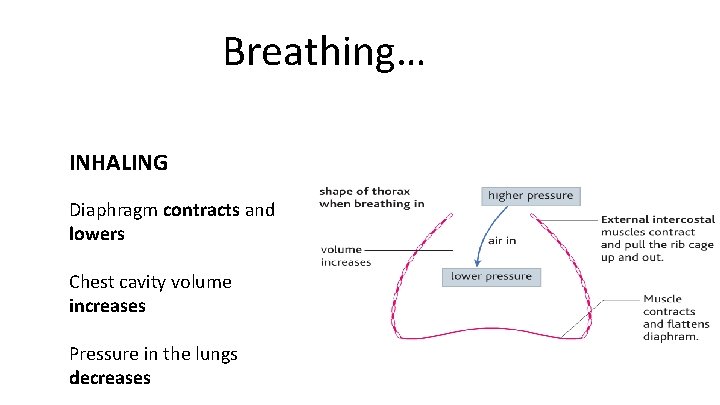 Breathing…

INHALING

Diaphragm contracts and lowers

Chest cavity volume increases

Pressure in the lungs decreases

shape of thorax when breathing in

higher pressure

air in

volume increases

lower pressure

External intercostal muscles contract and pull the rib cage up and out.

Muscle contracts and flattens diaphram.